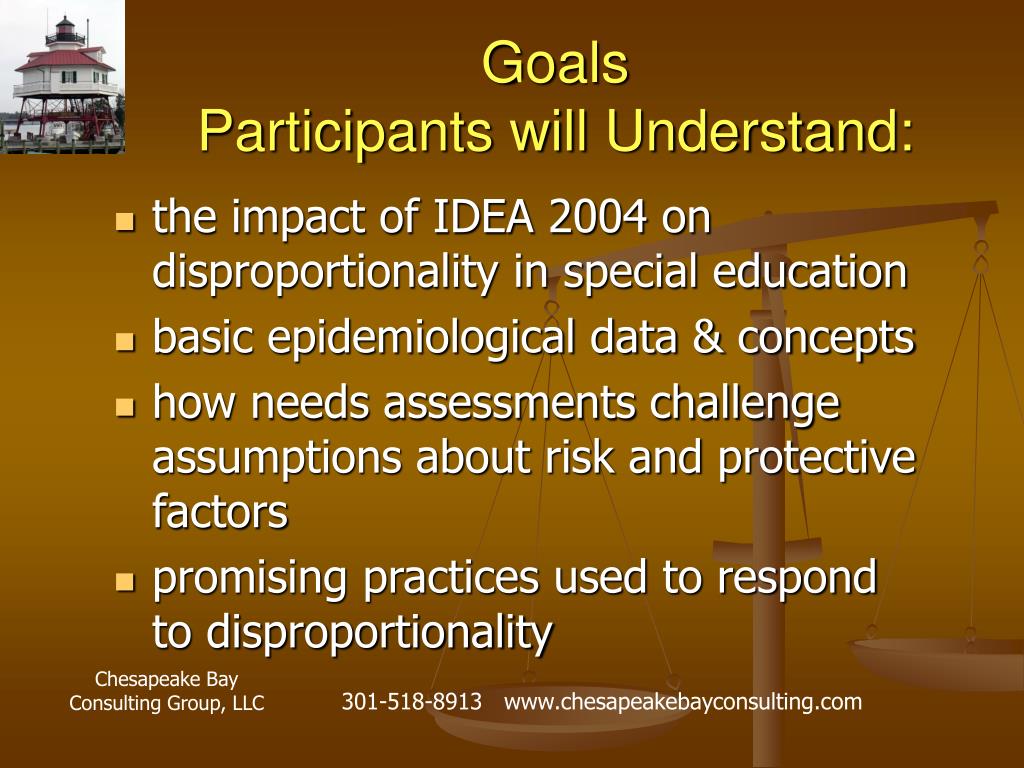 Goals
Participants will Understand:

- the impact of IDEA 2004 on disproportionality in special education
- basic epidemiological data & concepts
- how needs assessments challenge assumptions about risk and protective factors
- promising practices used to respond to disproportionality

Chesapeake Bay Consulting Group, LLC

301-518-8913 www.chesapeakebayconsulting.com